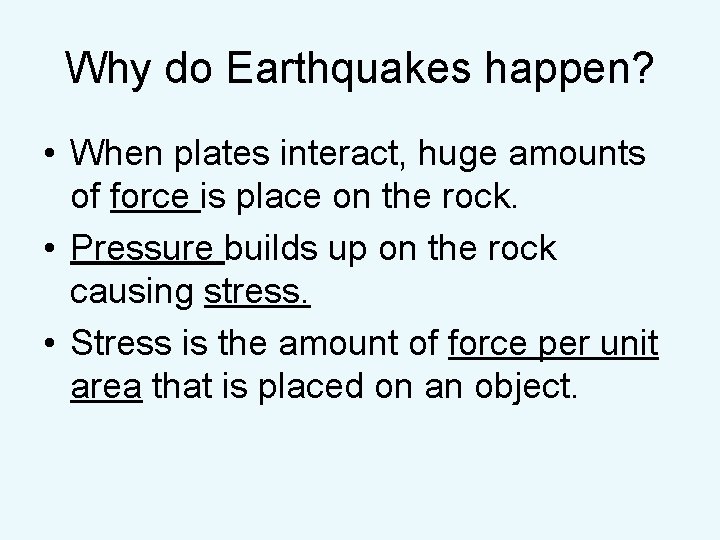 Why do Earthquakes happen?

• When plates interact, huge amounts of force is place on the rock.

• Pressure builds up on the rock causing stress.

• Stress is the amount of force per unit area that is placed on an object.